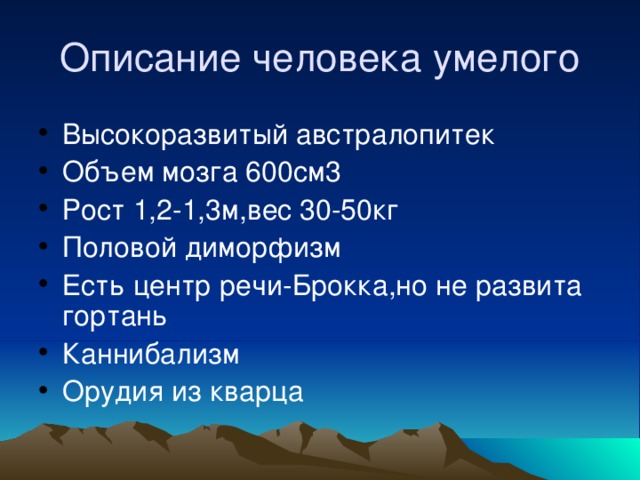 Описание человека умелого

• Высокоразвитый австралопитек
• Объем мозга 600см3
• Рост 1,2-1,3м,вес 30-50кг
• Половой диморфизм
• Есть центр речи-Брокка,но не развита гортань
• Каннибализм
• Орудия из кварца